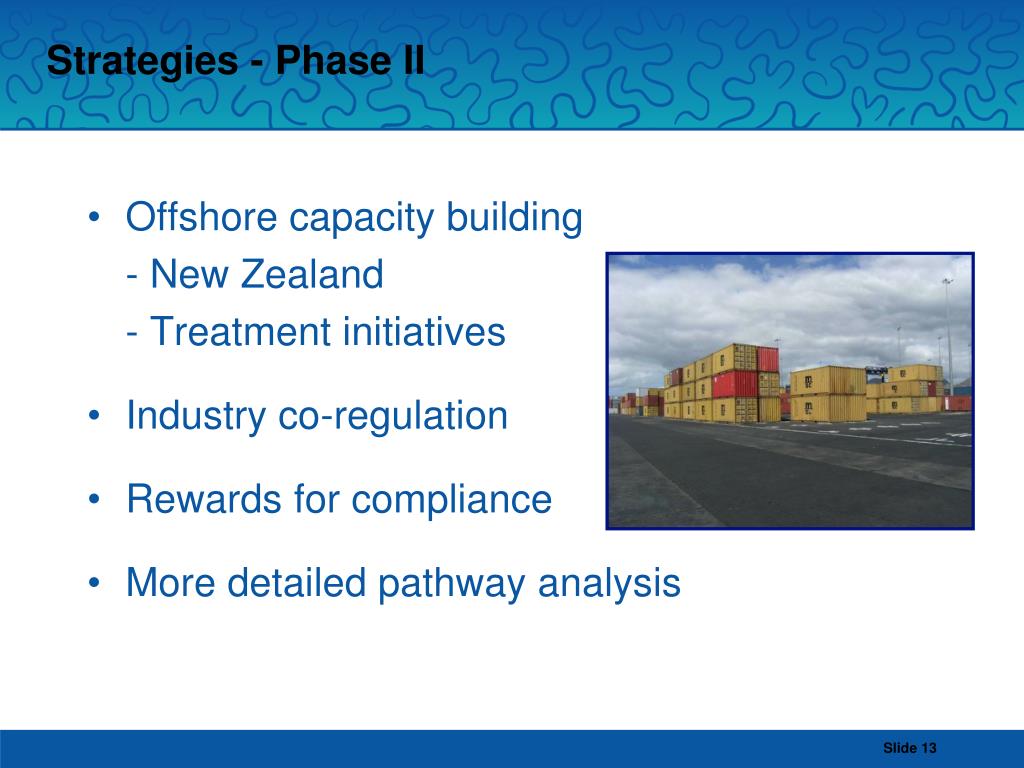 Strategies - Phase II

• Offshore capacity building
- New Zealand
- Treatment initiatives

• Industry co-regulation

• Rewards for compliance

• More detailed pathway analysis

Slide 13